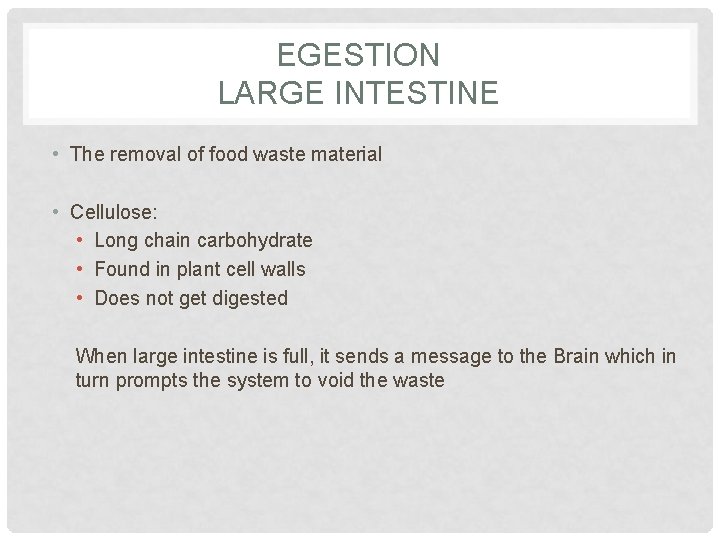 EGESTION
LARGE INTESTINE

• The removal of food waste material

• Cellulose:
  • Long chain carbohydrate
  • Found in plant cell walls
  • Does not get digested

When large intestine is full, it sends a message to the Brain which in turn prompts the system to void the waste